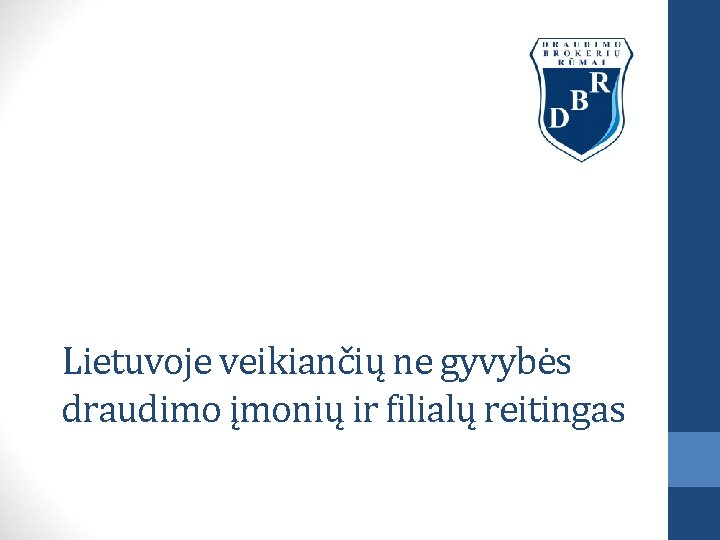 DRAUDIMO BROKERIŲ RŪMAI

DBR

Lietuvoje veikiančių ne gyvybės draudimo įmonių ir filialų reitingas